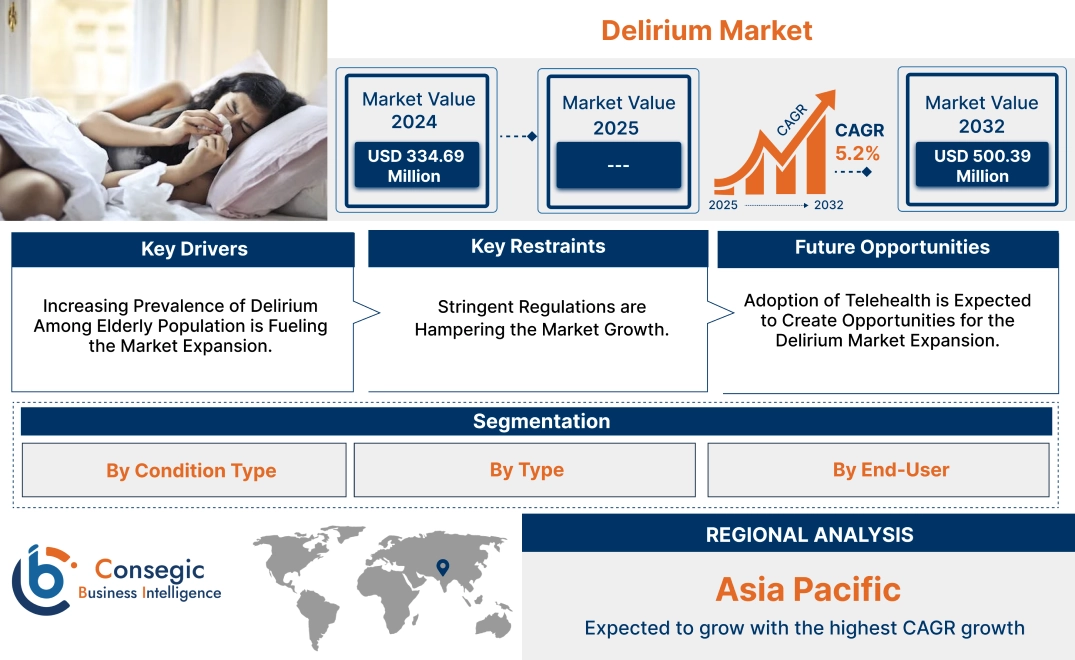 Delirium Market

Market Value 2024
USD 334.69 Million

Market Value 2025
---

CAGR
CAGR 5.2%
2025 2032

Market Value 2032
USD 500.39 Million

Key Drivers
Increasing Prevalence of Delirium Among Elderly Population is Fueling the Market Expansion.

Key Restraints
Stringent Regulations are Hampering the Market Growth.

Future Opportunities
Adoption of Telehealth is Expected to Create Opportunities for the Delirium Market Expansion.

Segmentation
By Condition Type
By Type
By End-User

Consegic Business Intelligence

REGIONAL ANALYSIS
Asia Pacific
Expected to grow with the highest CAGR growth